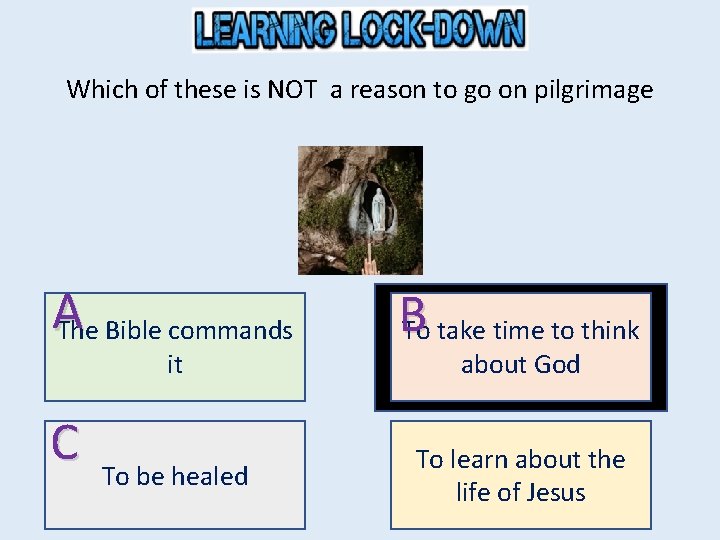 LEARNING LOCK-DOWN

Which of these is NOT a reason to go on pilgrimage

A
The Bible commands it

B
To take time to think about God

C
To be healed

To learn about the life of Jesus